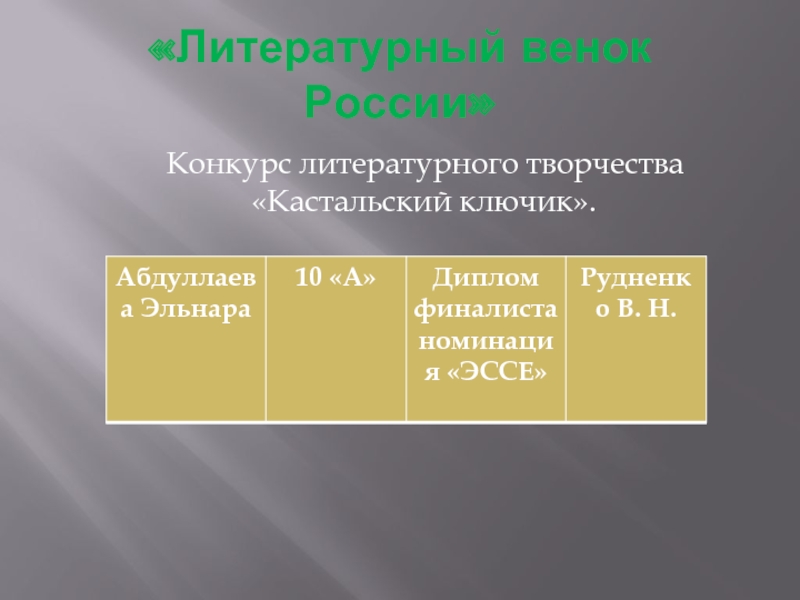 «Литературный венок России»

Конкурс литературного творчества «Кастальский ключик».

| Абдуллаева Эльнара | 10 «А» | Диплом финалиста номинация «ЭССЕ» | Рудненко В. Н. |
|---|---|---|---|